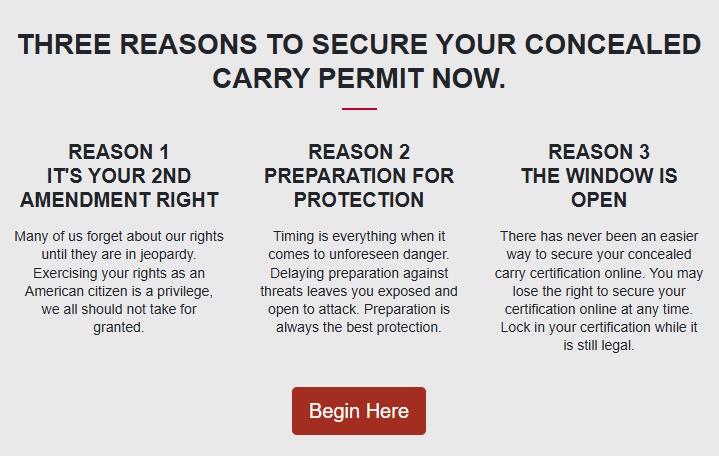 THREE REASONS TO SECURE YOUR CONCEALED CARRY PERMIT NOW.

REASON 1
IT'S YOUR 2ND AMENDMENT RIGHT

Many of us forget about our rights until they are in jeopardy. Exercising your rights as an American citizen is a privilege, we all should not take for granted.

REASON 2
PREPARATION FOR PROTECTION

Timing is everything when it comes to unforeseen danger. Delaying preparation against threats leaves you exposed and open to attack. Preparation is always the best protection.

REASON 3
THE WINDOW IS OPEN

There has never been an easier way to secure your concealed carry certification online. You may lose the right to secure your certification online at any time. Lock in your certification while it is still legal.

Begin Here